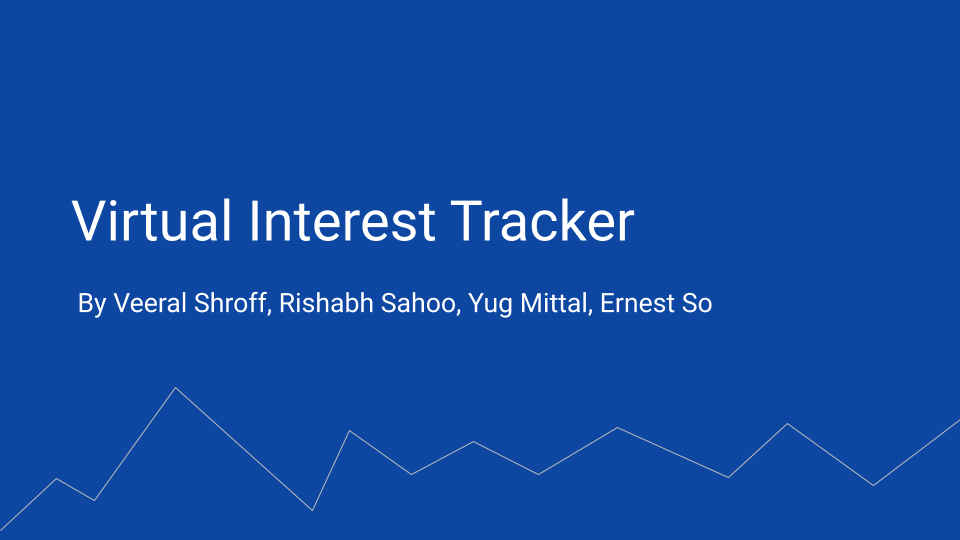 Virtual Interest Tracker

By Veeral Shroff, Rishabh Sahoo, Yug Mittal, Ernest So